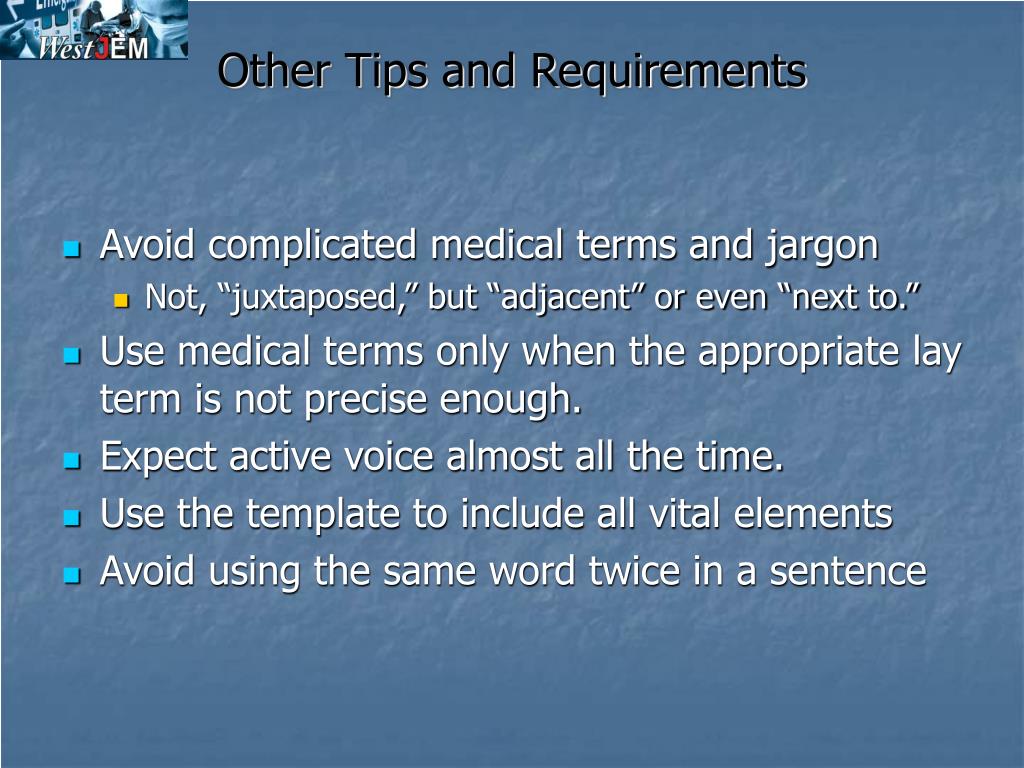 WestJEM

Other Tips and Requirements

Avoid complicated medical terms and jargon
Not, “juxtaposed,” but “adjacent” or even “next to.”
Use medical terms only when the appropriate lay term is not precise enough.
Expect active voice almost all the time.
Use the template to include all vital elements
Avoid using the same word twice in a sentence